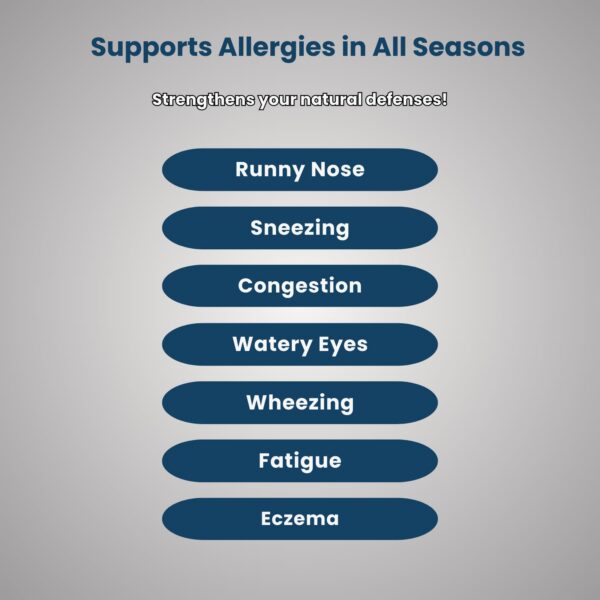 Supports Allergies in All Seasons

Strengthens your natural defenses!

Runny Nose

Sneezing

Congestion

Watery Eyes

Wheezing

Fatigue

Eczema